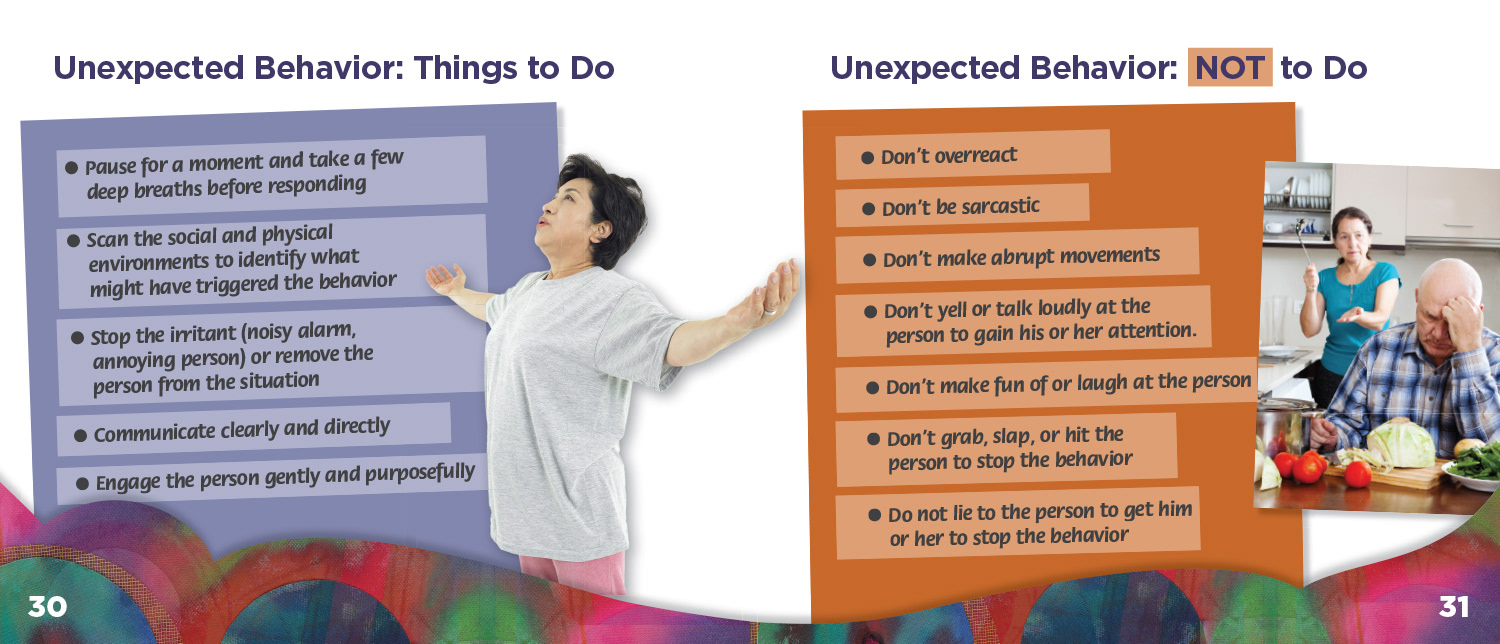 Unexpected Behavior: Things to Do

● Pause for a moment and take a few deep breaths before responding

● Scan the social and physical environments to identify what might have triggered the behavior

● Stop the irritant (noisy alarm, annoying person) or remove the person from the situation

● Communicate clearly and directly

● Engage the person gently and purposefully

30

Unexpected Behavior: NOT to Do

● Don't overreact

● Don't be sarcastic

● Don't make abrupt movements

● Don't yell or talk loudly at the person to gain his or her attention.

● Don't make fun of or laugh at the person

● Don't grab, slap, or hit the person to stop the behavior

● Do not lie to the person to get him or her to stop the behavior

31